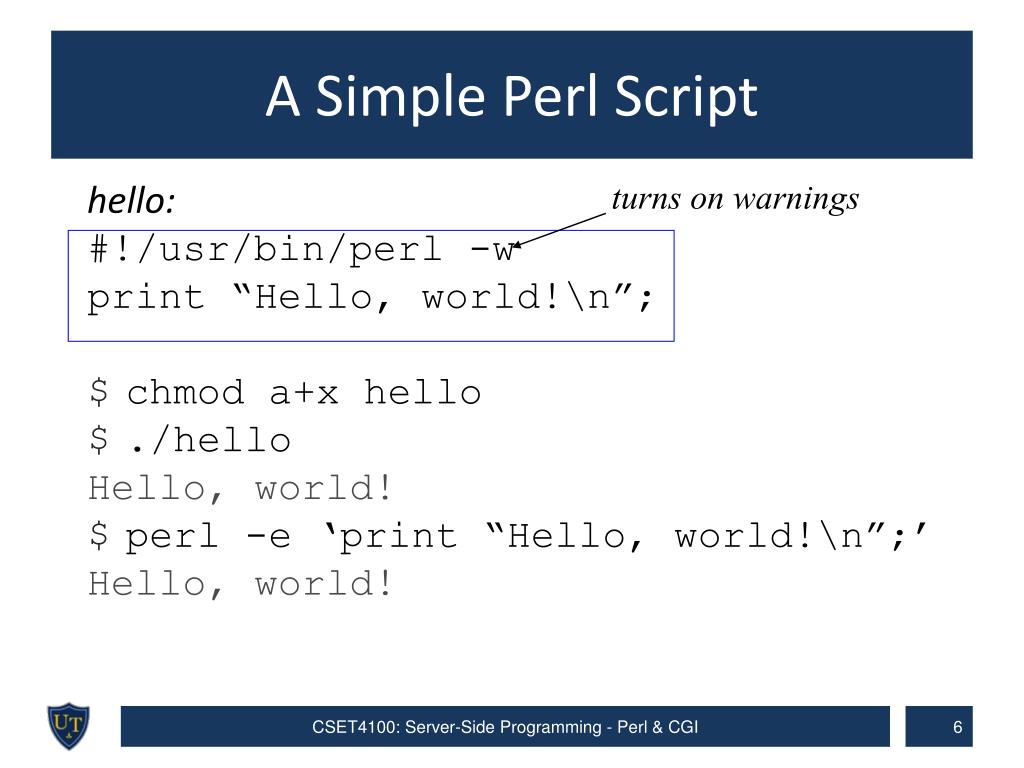 A Simple Perl Script

hello:

turns on warnings

#!/usr/bin/perl -w
print “Hello, world!\n”;

$ chmod a+x hello
$ ./hello
Hello, world!
$ perl -e ‘print “Hello, world!\n”;’
Hello, world!

UT

CSET4100: Server-Side Programming - Perl & CGI

6